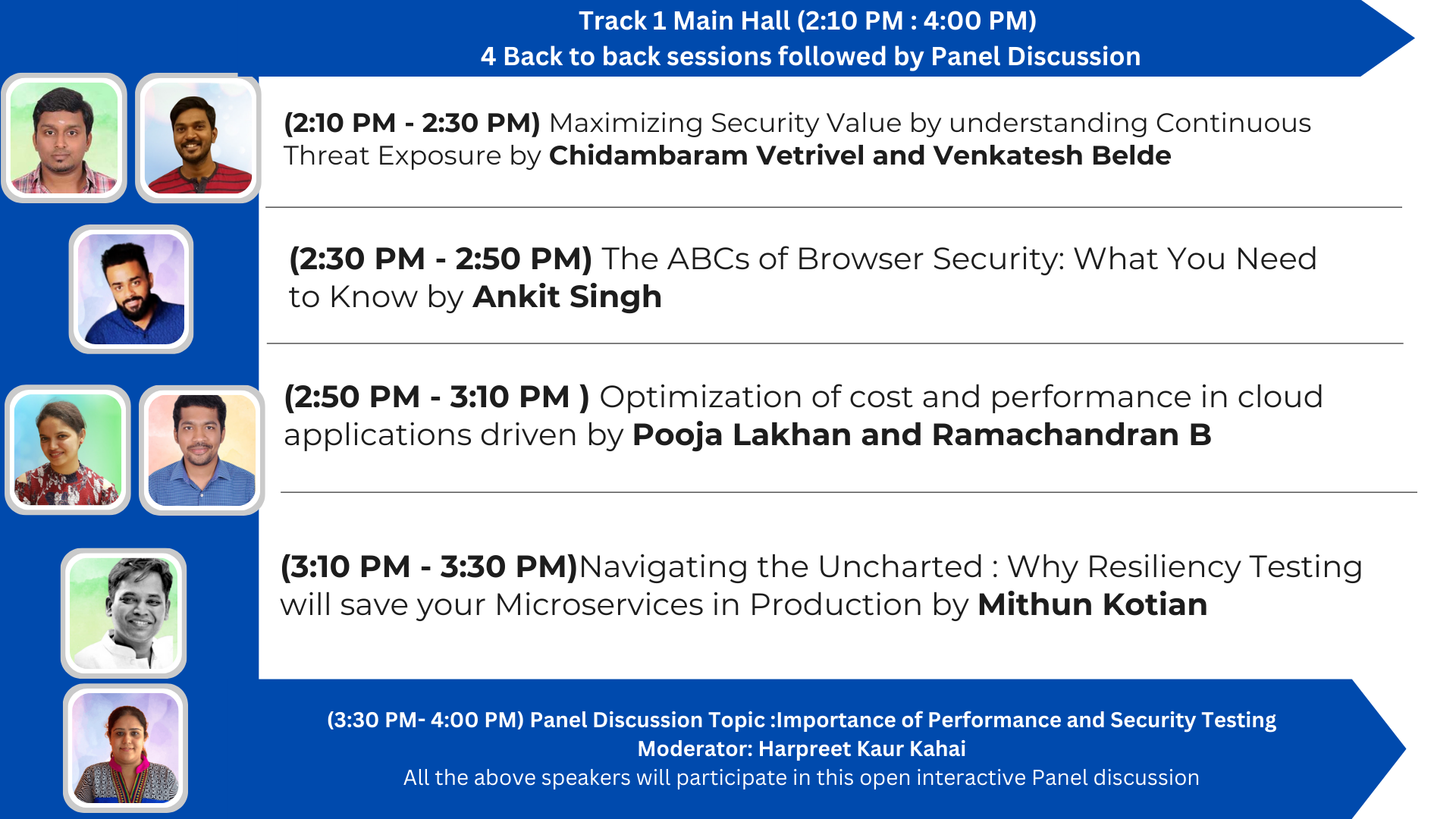 Track 1 Main Hall (2:10 PM : 4:00 PM)
4 Back to back sessions followed by Panel Discussion

(2:10 PM - 2:30 PM) Maximizing Security Value by understanding Continuous Threat Exposure by Chidambaram Vetrivel and Venkatesh Belde

(2:30 PM - 2:50 PM) The ABCs of Browser Security: What You Need to Know by Ankit Singh

(2:50 PM - 3:10 PM ) Optimization of cost and performance in cloud applications driven by Pooja Lakhan and Ramachandran B

(3:10 PM - 3:30 PM)Navigating the Uncharted : Why Resiliency Testing will save your Microservices in Production by Mithun Kotian

(3:30 PM- 4:00 PM) Panel Discussion Topic :Importance of Performance and Security Testing
Moderator: Harpreet Kaur Kahai
All the above speakers will participate in this open interactive Panel discussion